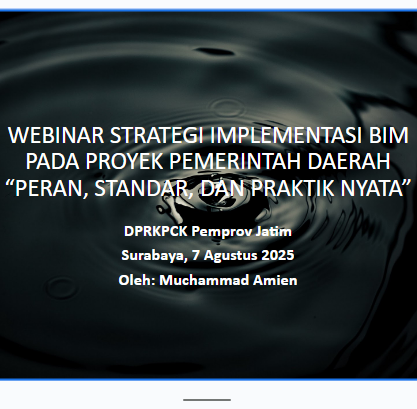 WEBINAR STRATEGI IMPLEMENTASI BIM PADA PROYEK PEMERINTAH DAERAH “PERAN, STANDAR, DAN PRAKTIK NYATA”

DPRKPCK Pemprov Jatim

Surabaya, 7 Agustus 2025

Oleh: Muchammad Amien